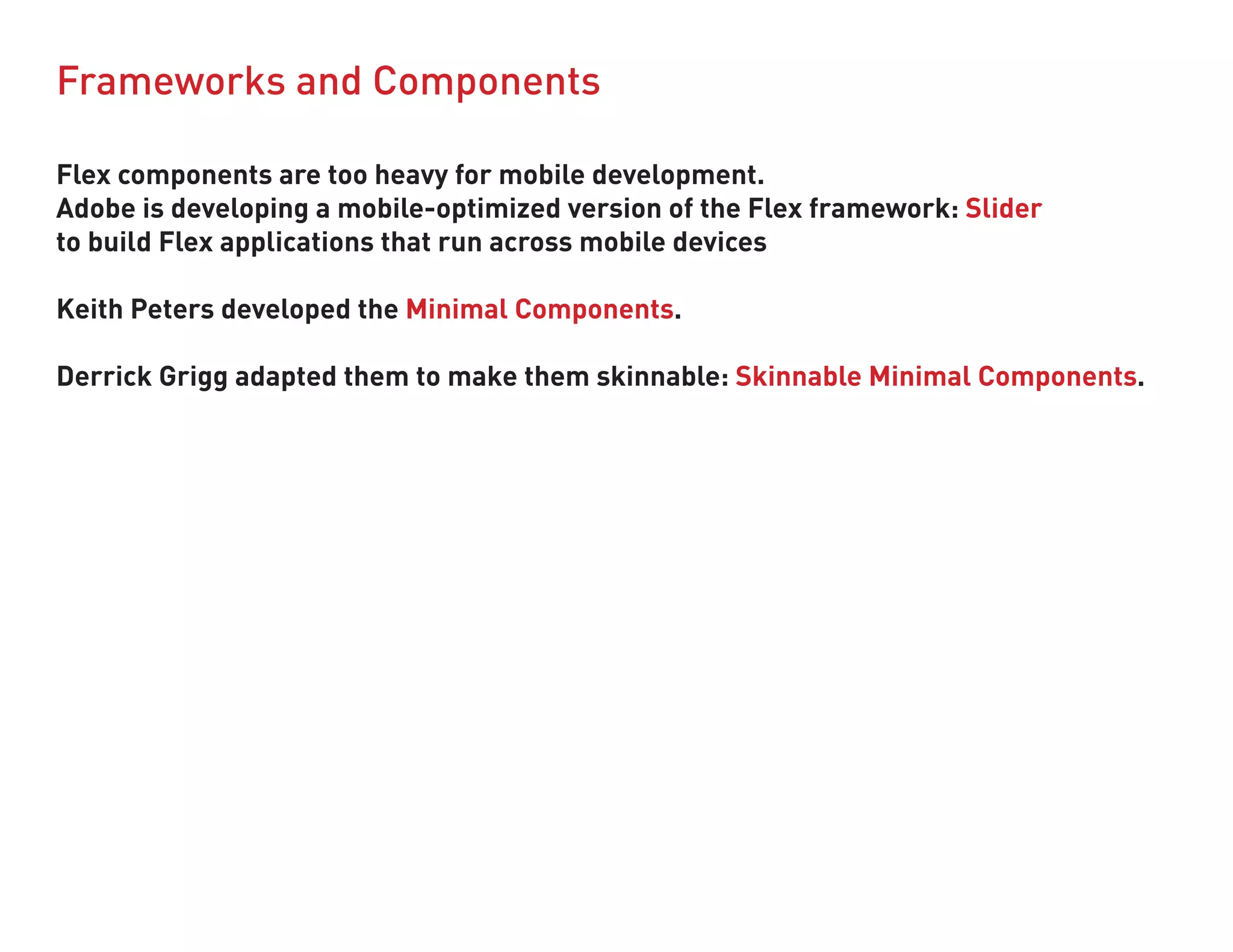 Frameworks and Components

Flex components are too heavy for mobile development.
Adobe is developing a mobile-optimized version of the Flex framework: Slider to build Flex applications that run across mobile devices

Keith Peters developed the Minimal Components.

Derrick Grigg adapted them to make them skinnable: Skinnable Minimal Components.